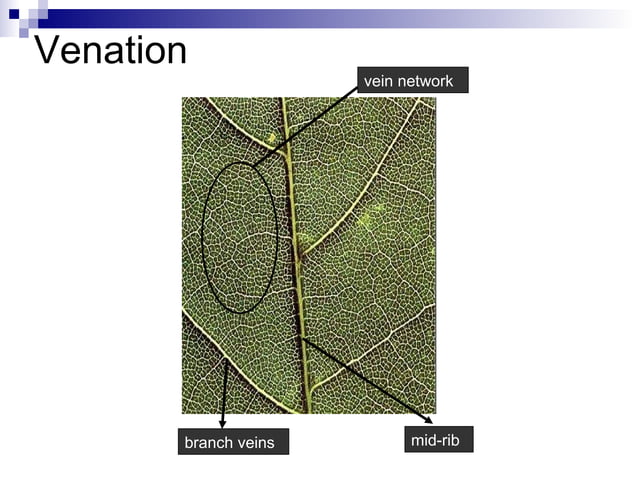 Venation

vein network

branch veins

mid-rib